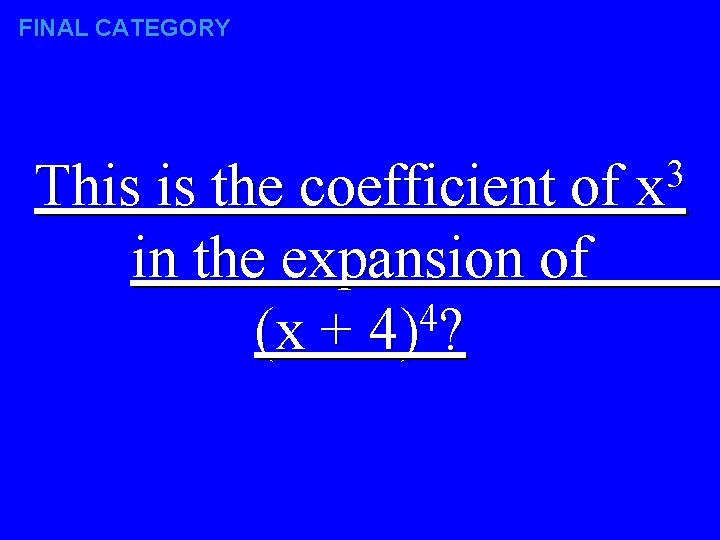 FINAL CATEGORY

This is the coefficient of $x^3$ in the expansion of $(x + 4)^4$?